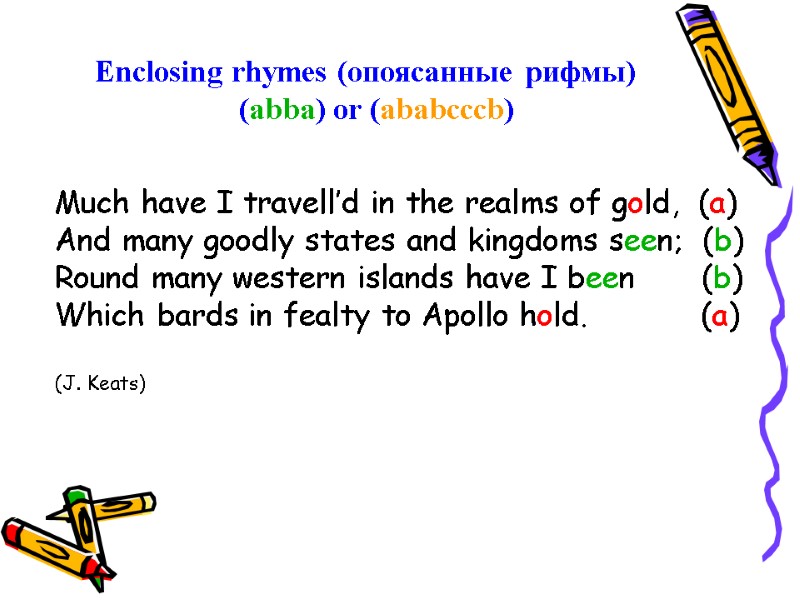 Enclosing rhymes (опоясанные рифмы)
(abba) or (ababcccb)

Much have I travell'd in the realms of gold, (a)
And many goodly states and kingdoms seen; (b)
Round many western islands have I been (b)
Which bards in fealty to Apollo hold. (a)

(J. Keats)